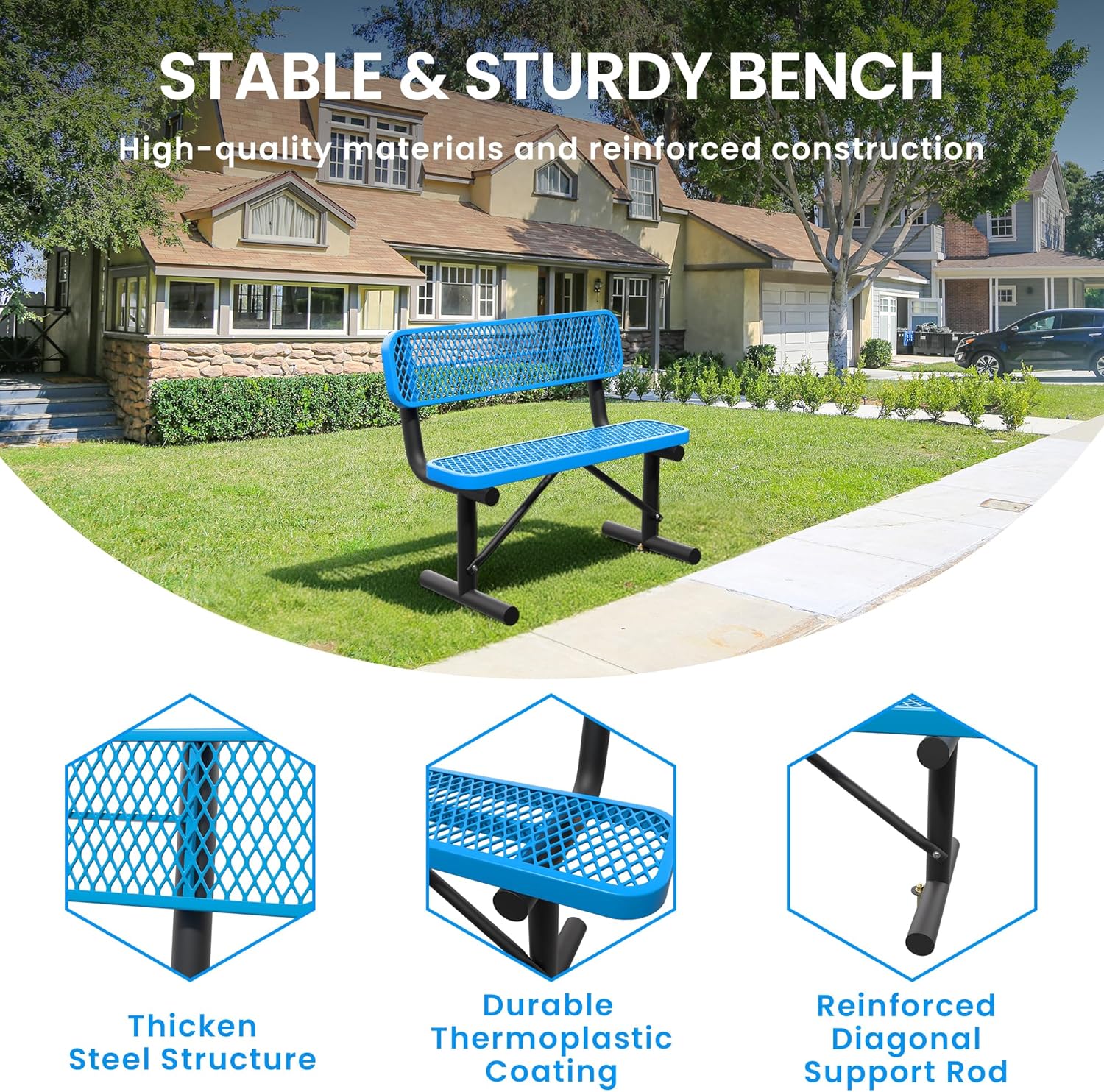 STABLE & STURDY BENCH

High-quality materials and reinforced construction

Thicken Steel Structure

Durable Thermoplastic Coating

Reinforced Diagonal Support Rod